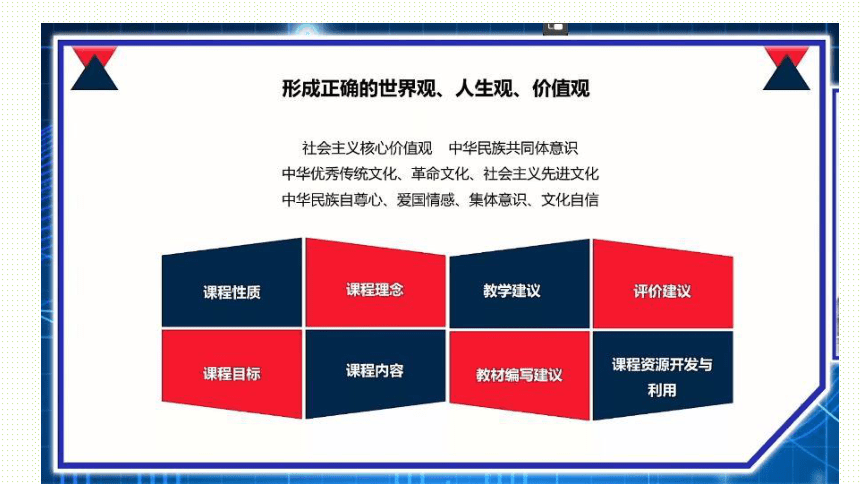 形成正确的世界观、人生观、价值观

社会主义核心价值观　中华民族共同体意识
中华优秀传统文化、革命文化、社会主义先进文化
中华民族自尊心、爱国情感、集体意识、文化自信

课程性质

课程理念

教学建议

评价建议

课程目标

课程内容

教材编写建议

课程资源开发与利用